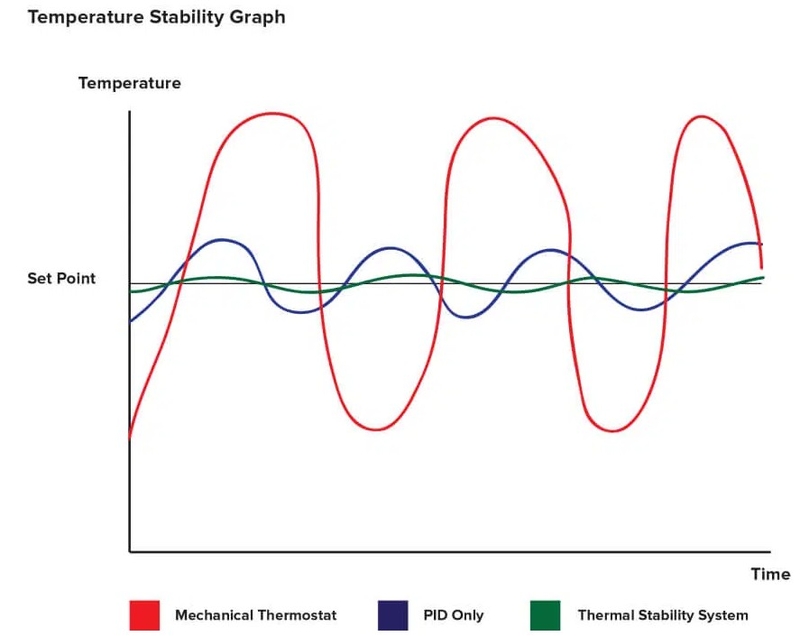 Temperature Stability Graph

Temperature

Set Point

Time

Mechanical Thermostat

PID Only

Thermal Stability System